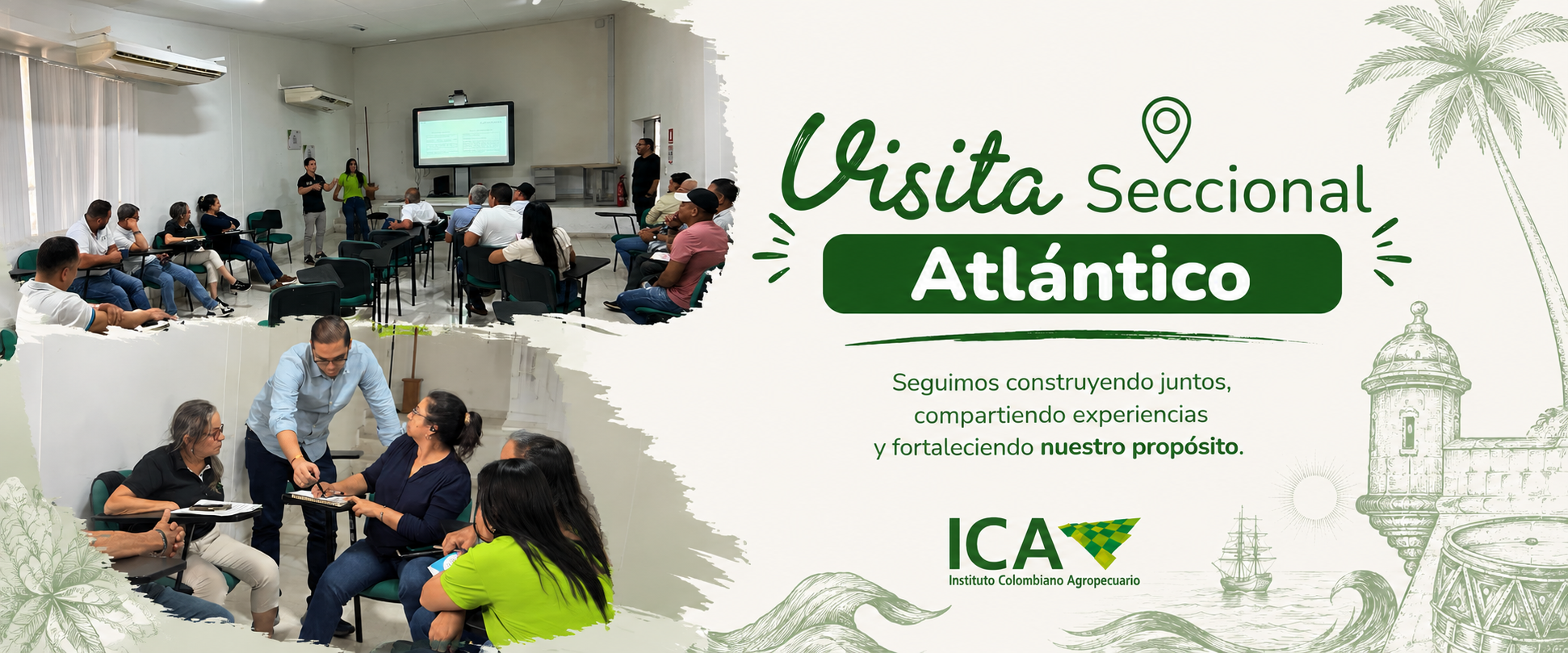 Visita Seccional

Atlántico

Seguimos construyendo juntos, compartiendo experiencias y fortaleciendo nuestro propósito.

ICA
Instituto Colombiano Agropecuario